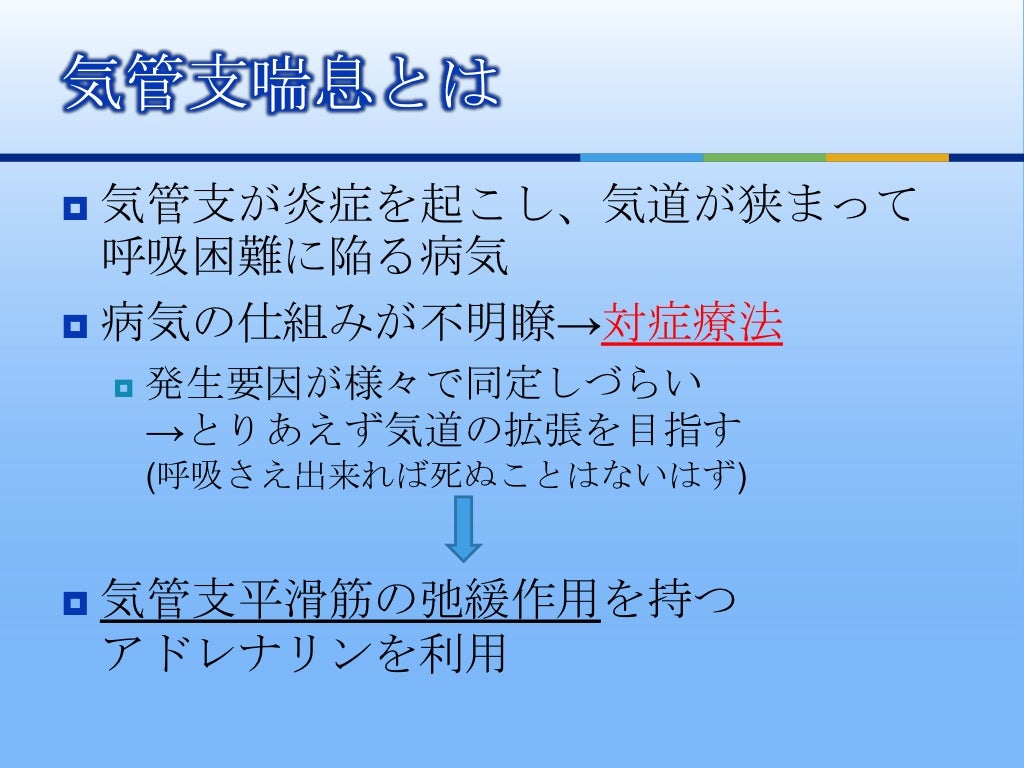 気管支喘息とは

気管支が炎症を起こし、気道が狭まって呼吸困難に陥る病気

病気の仕組みが不明瞭→対症療法

発生要因が様々で同定しづらい
→とりあえず気道の拡張を目指す
(呼吸さえ出来れば死ぬことはないはず)

気管支平滑筋の弛緩作用を持つアドレナリンを利用